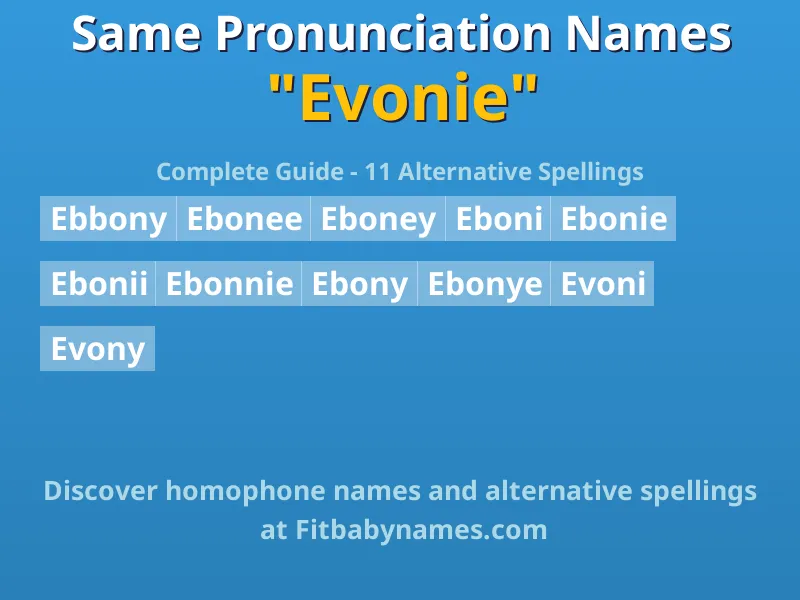 Same Pronunciation Names
"Evonie"

Complete Guide - 11 Alternative Spellings

Ebbony Ebonee Eboney Eboni Ebonie

Ebonii Ebonnie Ebony Ebonye Evoni

Evony

Discover homophone names and alternative spellings at Fitbabynames.com